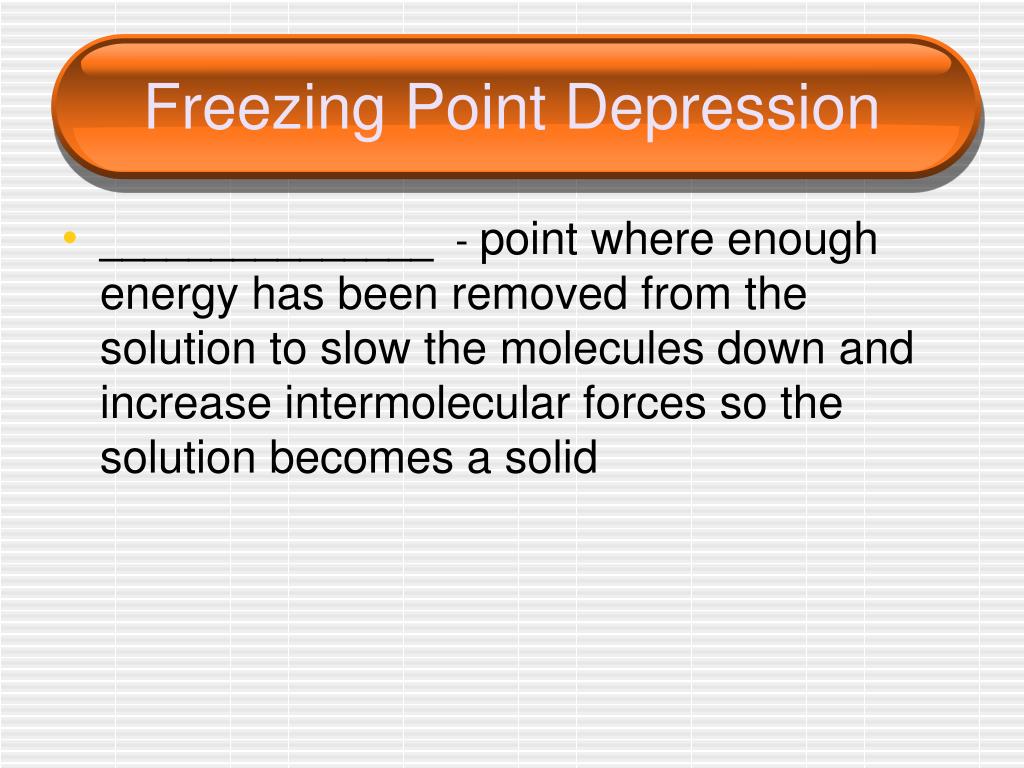 Freezing Point Depression

• _____________ - point where enough energy has been removed from the solution to slow the molecules down and increase intermolecular forces so the solution becomes a solid